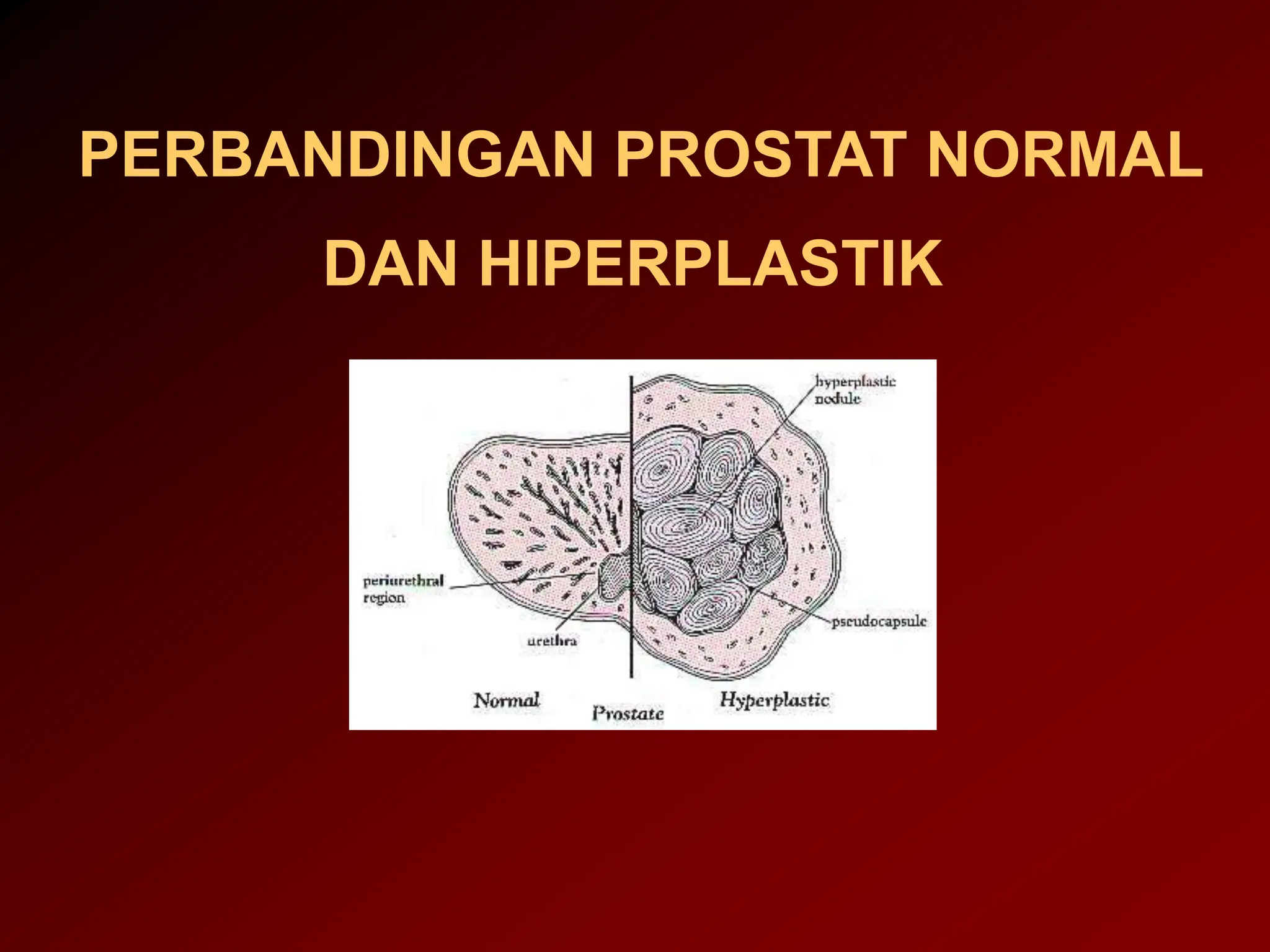 PERBANDINGAN PROSTAT NORMAL DAN HIPERPLASTIK

hyperplastic nodule

periurethral region

urethra

pseudocapsule

Normal

Prostate

Hyperplastic